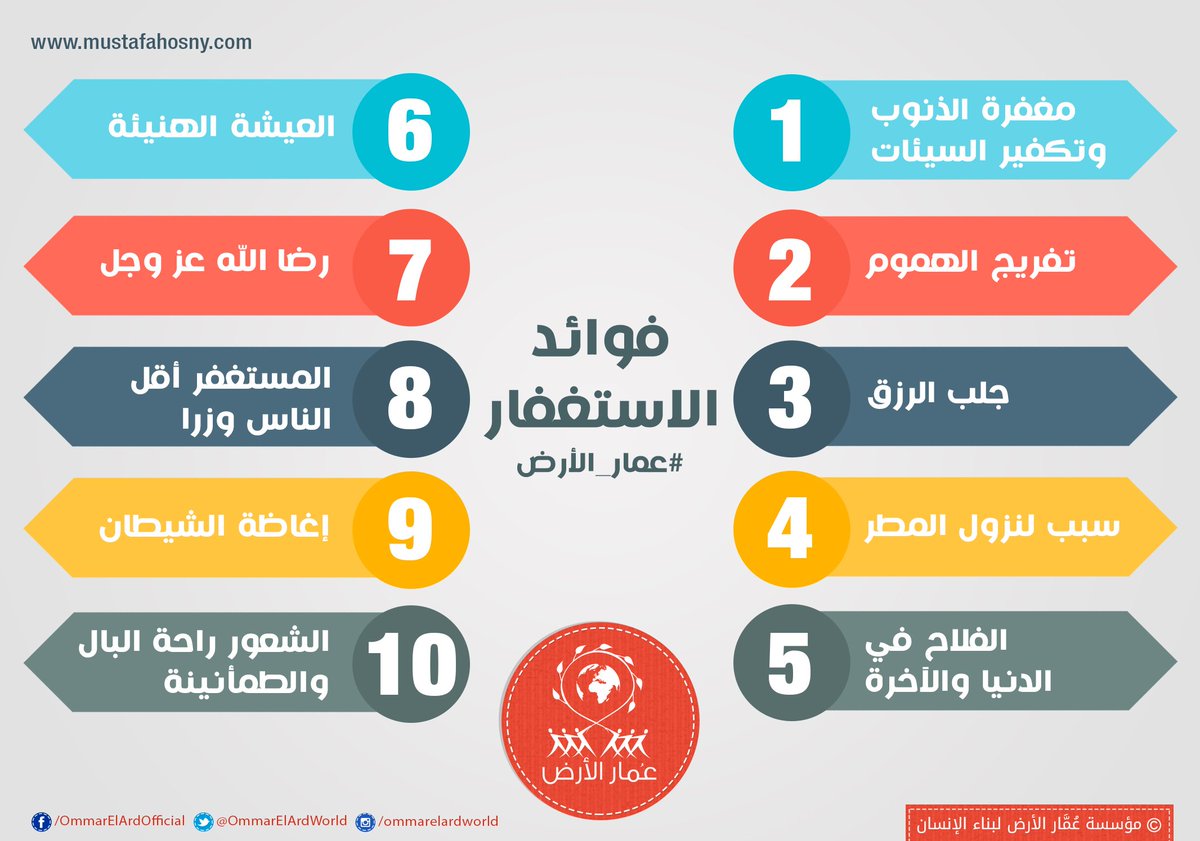 www.mustafahosny.com

فوائد الاستغفار
#عمار_الأرض

1 مغفرة الذنوب وتكفير السيئات

2 تفريج الهموم

3 جلب الرزق

4 سبب لنزول المطر

5 الفلاح في الدنيا والآخرة

6 العيشة الهنيئة

7 رضا الله عز وجل

8 المستغفر أقل الناس وزرا

9 إغاظة الشيطان

10 الشعور راحة البال والطمأنينة

عمار الأرض

/OmmarElArdOfficial @OmmarElArdWorld /ommarelardworld

© مؤسسة عُمَّار الأرض لبناء الإنسان